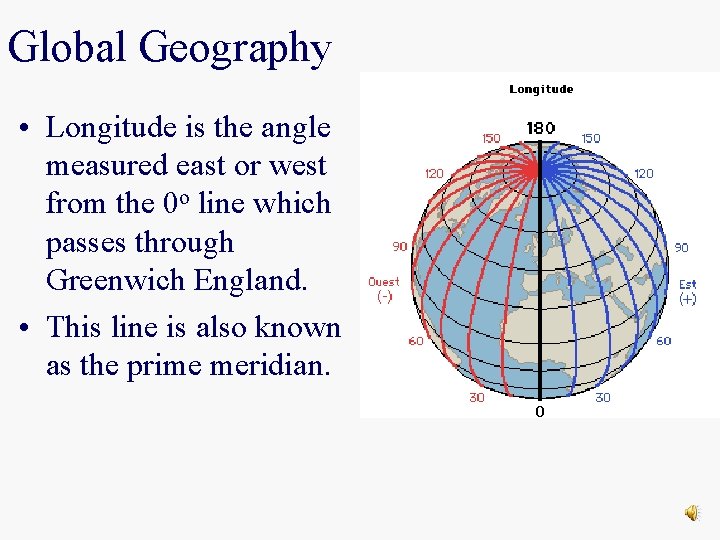 Global Geography

• Longitude is the angle measured east or west from the $0^o$ line which passes through Greenwich England.

• This line is also known as the prime meridian.

Longitude

180

150

150

120

120

90

90

Ouest
(-)

Est
(+)

60

60

30

30

0